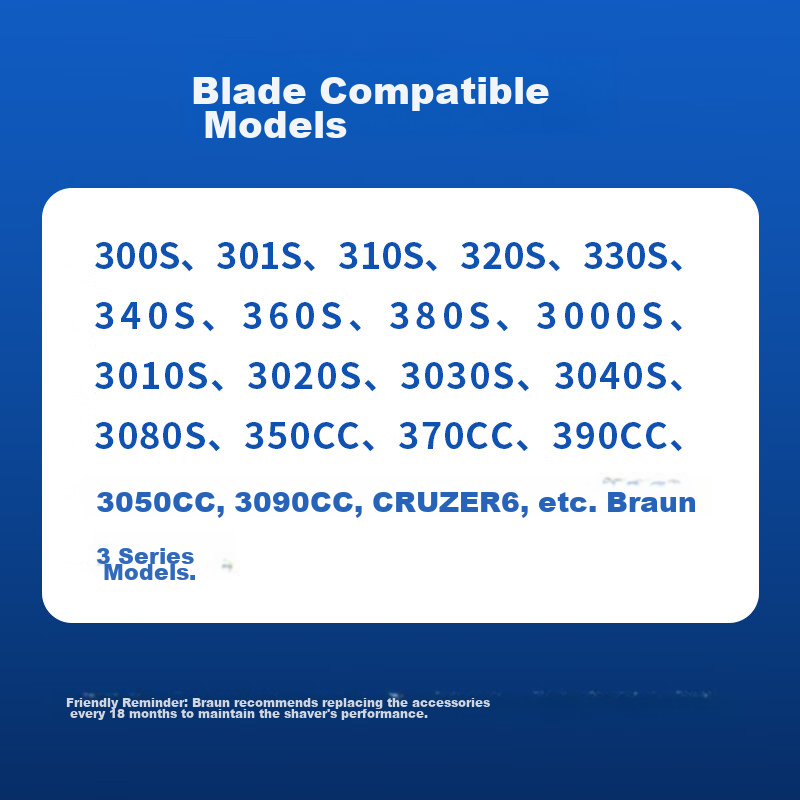 Blade Compatible Models

300S、301S、310S、320S、330S、340S、360S、380S、3000S、3010S、3020S、3030S、3040S、3080S、350CC、370CC、390CC、3050CC, 3090CC, CRUZER6, etc. Braun 3 Series Models.

Friendly Reminder: Braun recommends replacing the accessories every 18 months to maintain the shaver's performance.